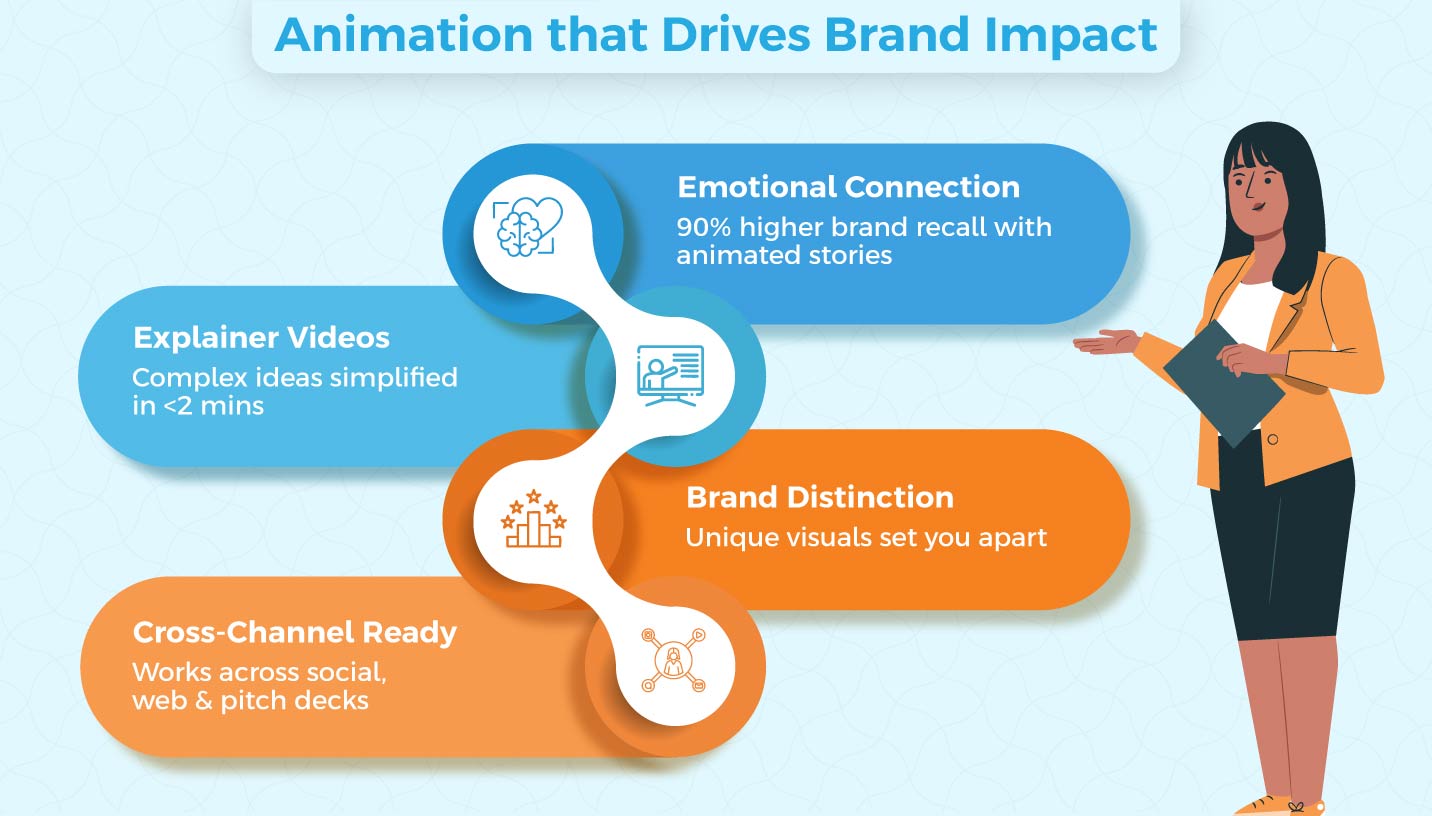 Animation that Drives Brand Impact

Emotional Connection
90% higher brand recall with animated stories

Explainer Videos
Complex ideas simplified in <2 mins

Brand Distinction
Unique visuals set you apart

Cross-Channel Ready
Works across social, web & pitch decks